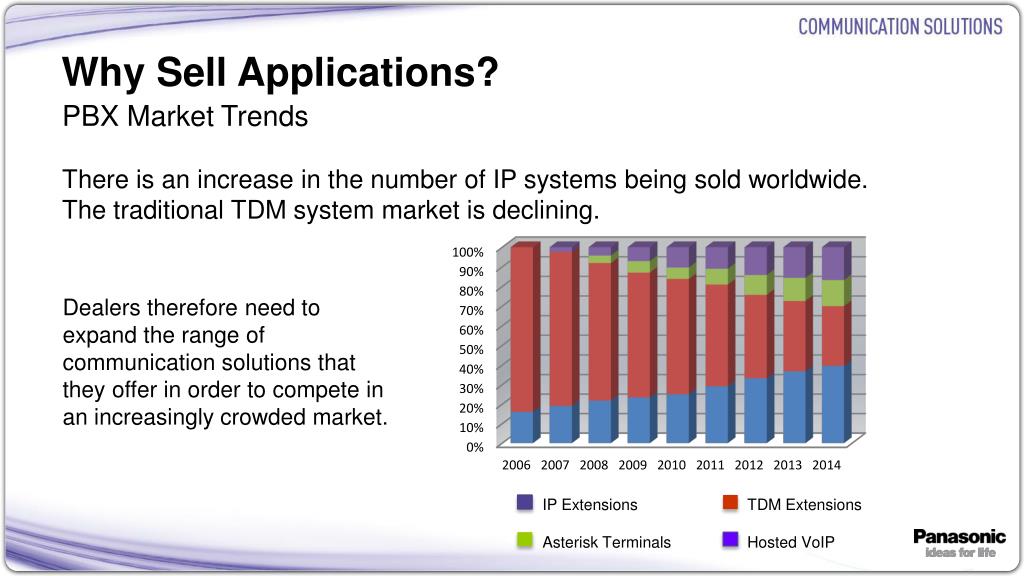 COMMUNICATION SOLUTIONS

Why Sell Applications?
PBX Market Trends

There is an increase in the number of IP systems being sold worldwide. The traditional TDM system market is declining.

Dealers therefore need to expand the range of communication solutions that they offer in order to compete in an increasingly crowded market.

100%
90%
80%
70%
60%
50%
40%
30%
20%
10%
0%

2006 2007 2008 2009 2010 2011 2012 2013 2014

IP Extensions
TDM Extensions
Asterisk Terminals
Hosted VoIP

Panasonic
ideas for life